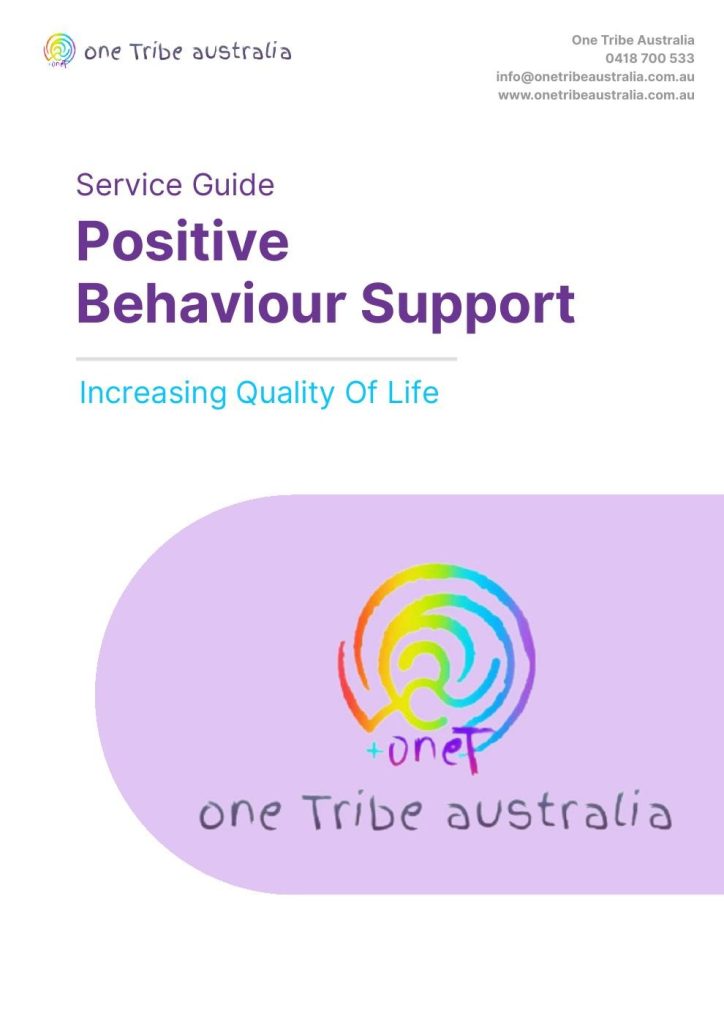 +oneT one Tribe australia

One Tribe Australia
0418 700 533
info@onetribeaustralia.com.au
www.onetribeaustralia.com.au

Service Guide

Positive Behaviour Support

Increasing Quality Of Life

+oneT

one Tribe australia